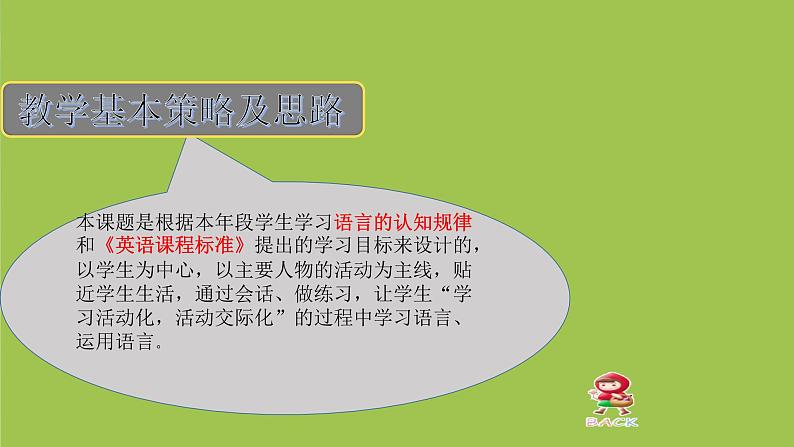 教学基本策略及思路

本课题是根据本年段学生学习语言的认知规律和《英语课程标准》提出的学习目标来设计的，以学生为中心，以主要人物的活动为主线，贴近学生生活，通过会话、做练习，让学生“学习活动化，活动交际化”的过程中学习语言、运用语言。

BACK